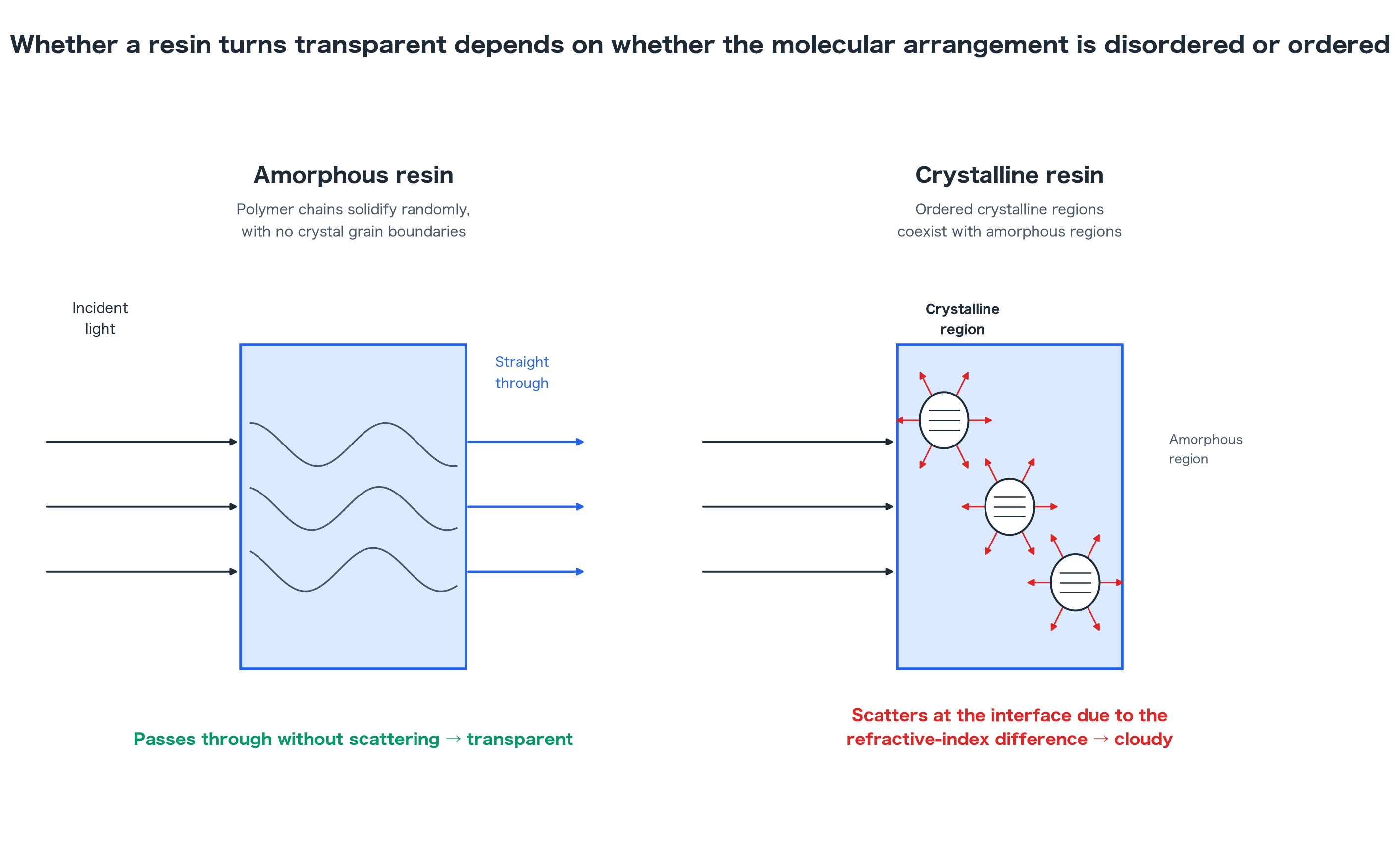 Whether a resin turns transparent depends on whether the molecular arrangement is disordered or ordered

Amorphous resin

Polymer chains solidify randomly, with no crystal grain boundaries

Incident light

Straight through

Passes through without scattering → transparent

Crystalline resin

Ordered crystalline regions coexist with amorphous regions

Crystalline region

Amorphous region

Scatters at the interface due to the refractive-index difference → cloudy